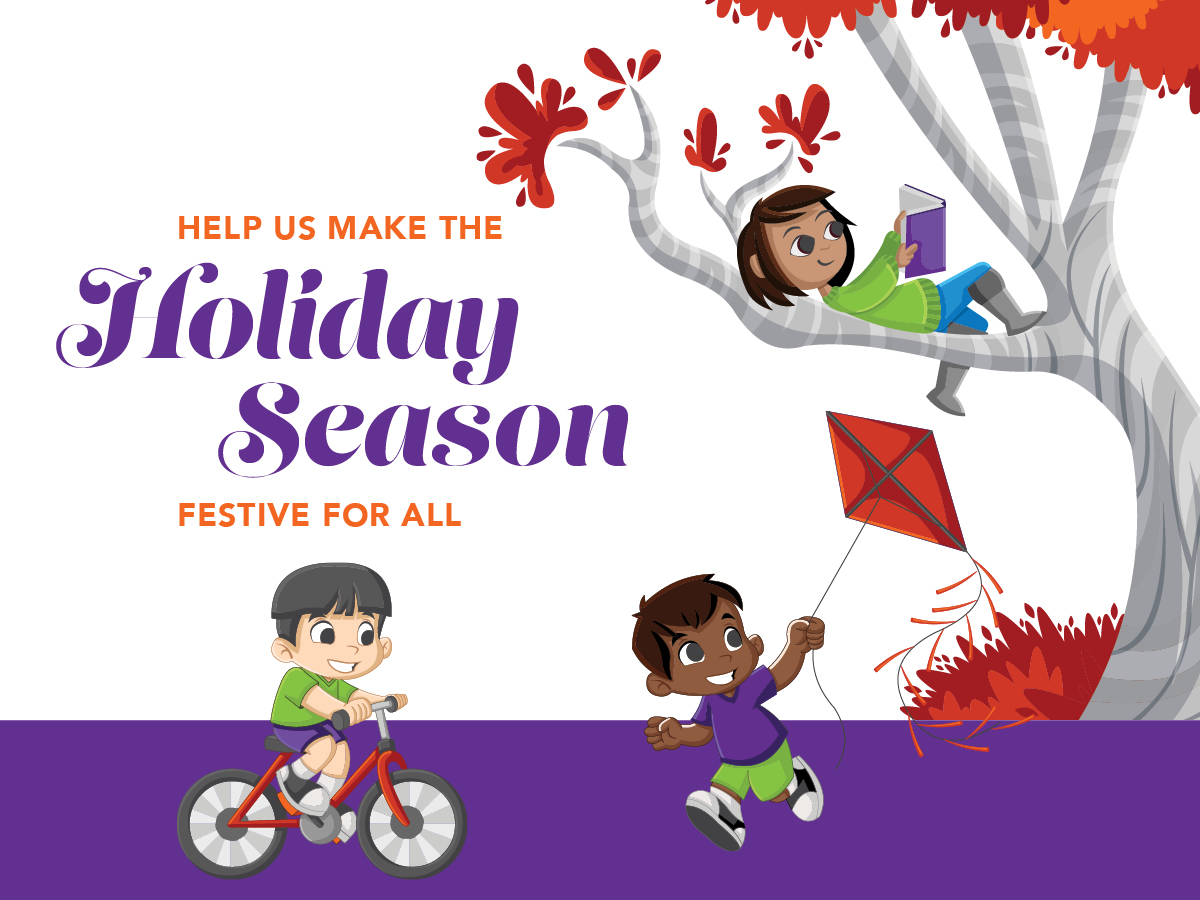 HELP US MAKE THE
Holiday
Season
FESTIVE FOR ALL